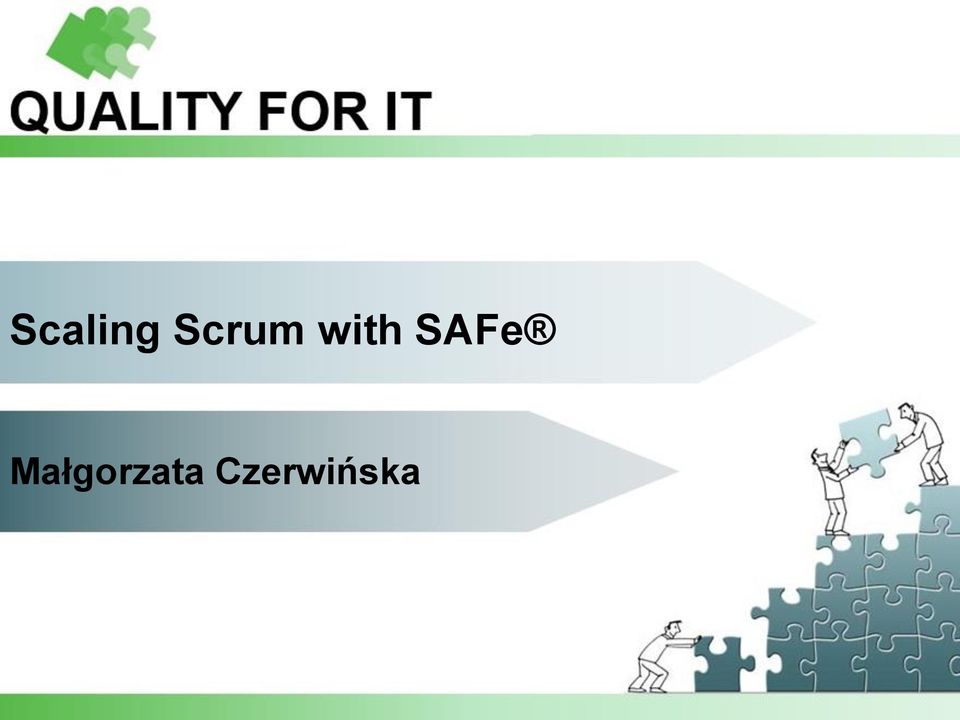 QUALITY FOR IT

Scaling Scrum with SAFe®

Małgorzata Czerwińska